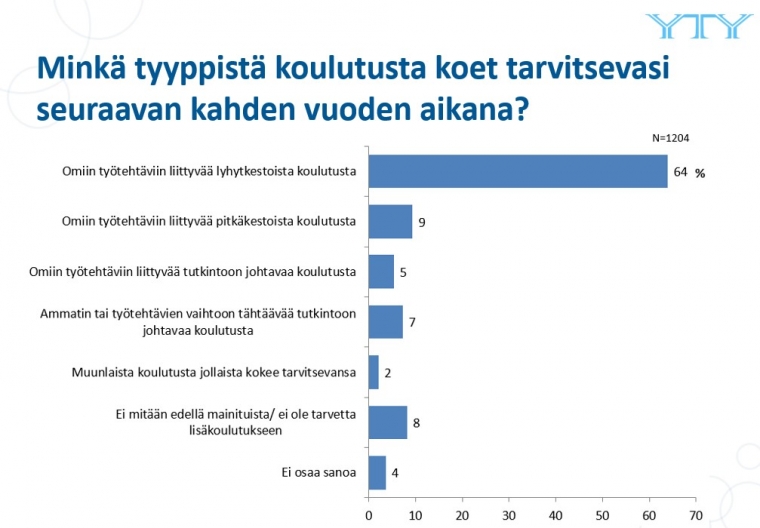 YTY

Minkä tyyppistä koulutusta koet tarvitsevasi seuraavan kahden vuoden aikana?

N=1204

Omiin työtehtäviin liittyvää lyhytkestoista koulutusta 64 %

Omiin työtehtäviin liittyvää pitkäkestoista koulutusta 9

Omiin työtehtäviin liittyvää tutkintoon johtavaa koulutusta 5

Ammatin tai työtehtävien vaihtoon tähtäävää tutkintoon johtavaa koulutusta 7

Muunlaista koulutusta jollaista kokee tarvitsevansa 2

Ei mitään edellä mainituista/ ei ole tarvetta lisäkoulutukseen 8

Ei osaa sanoa 4

0 10 20 30 40 50 60 70